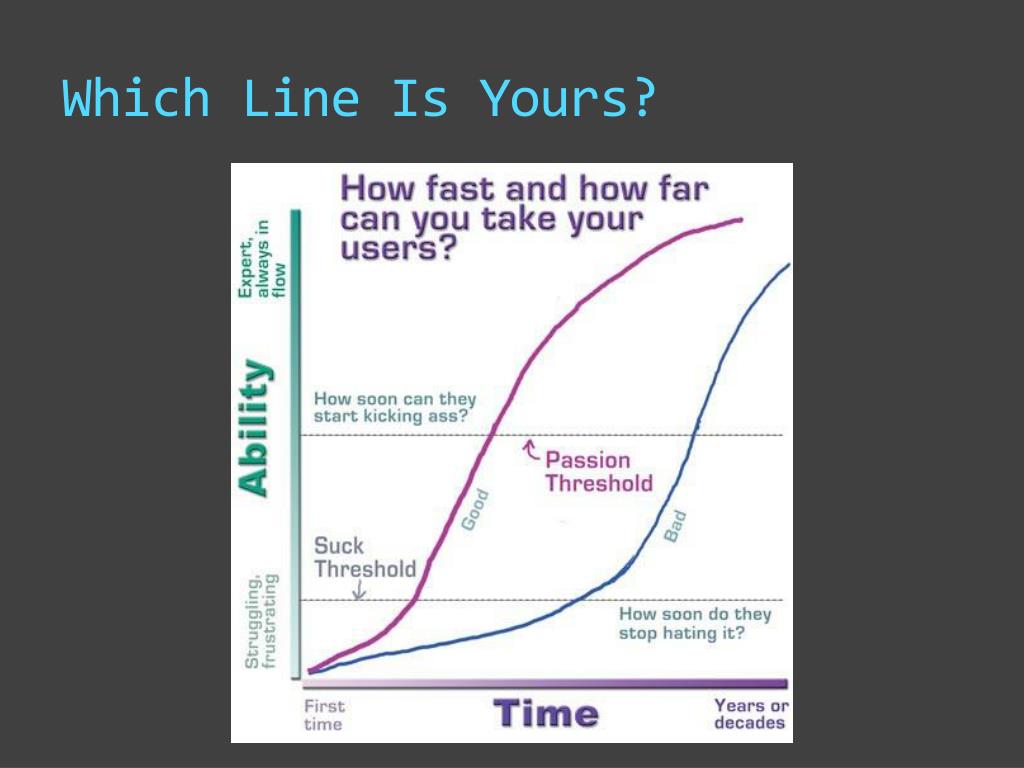 Which Line Is Yours?

How fast and how far can you take your users?

Expert, always in flow

Ability

Struggling, frustrating

How soon can they start kicking ass?

Passion Threshold

Good

Bad

Suck Threshold

How soon do they stop hating it?

First time

Time

Years or decades